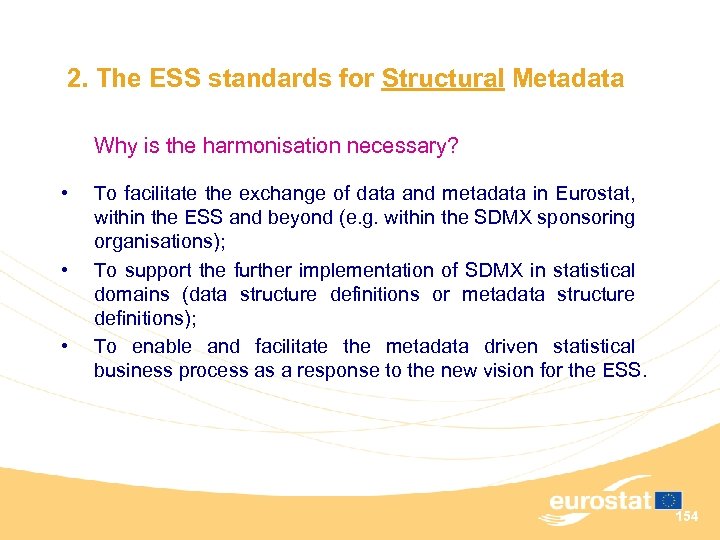 2. The ESS standards for Structural Metadata

Why is the harmonisation necessary?

• To facilitate the exchange of data and metadata in Eurostat, within the ESS and beyond (e.g. within the SDMX sponsoring organisations);

• To support the further implementation of SDMX in statistical domains (data structure definitions or metadata structure definitions);

• To enable and facilitate the metadata driven statistical business process as a response to the new vision for the ESS.

eurostat

154